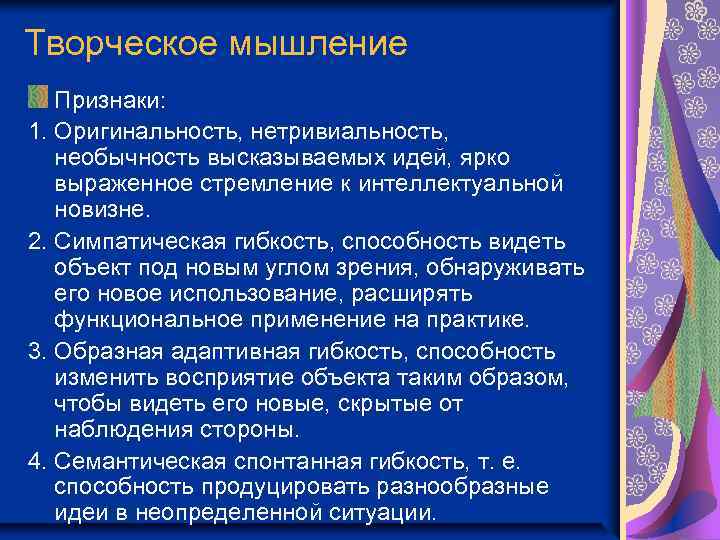 Творческое мышление

Признаки:

1. Оригинальность, нетривиальность, необычность высказываемых идей, ярко выраженное стремление к интеллектуальной новизне.

2. Симпатическая гибкость, способность видеть объект под новым углом зрения, обнаруживать его новое использование, расширять функциональное применение на практике.

3. Образная адаптивная гибкость, способность изменить восприятие объекта таким образом, чтобы видеть его новые, скрытые от наблюдения стороны.

4. Семантическая спонтанная гибкость, т. е. способность продуцировать разнообразные идеи в неопределенной ситуации.